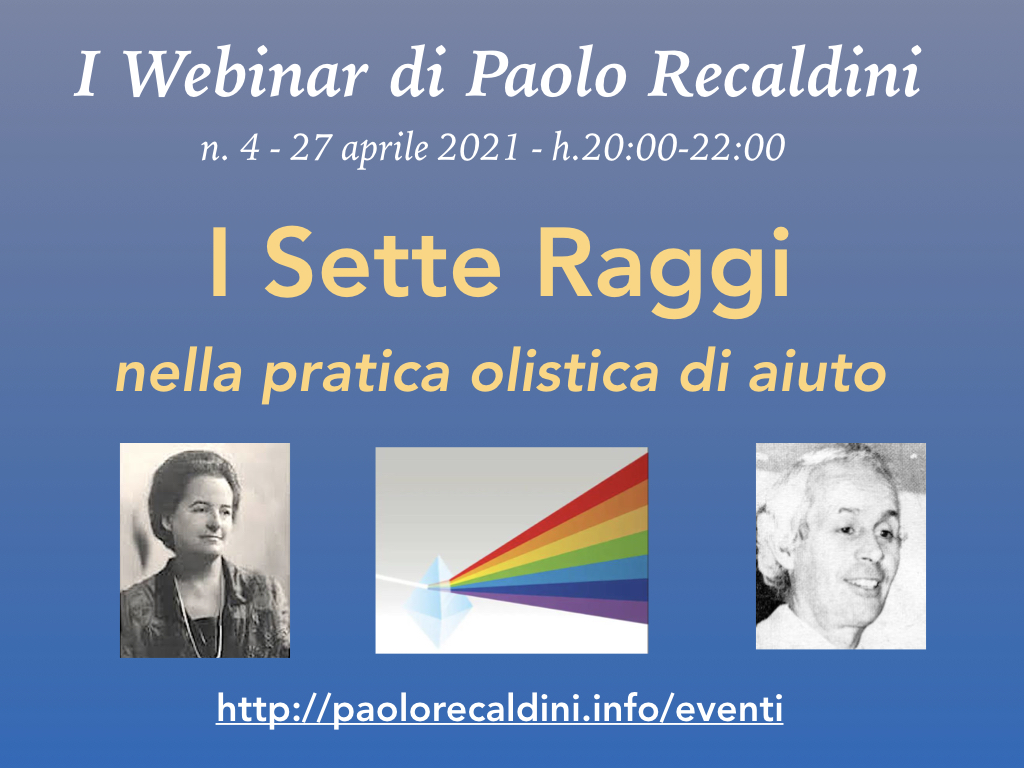 I Webinar di Paolo Recaldini

n. 4 - 27 aprile 2021 - h.20:00-22:00

I Sette Raggi

nella pratica olistica di aiuto

http://paolorecaldini.info/eventi